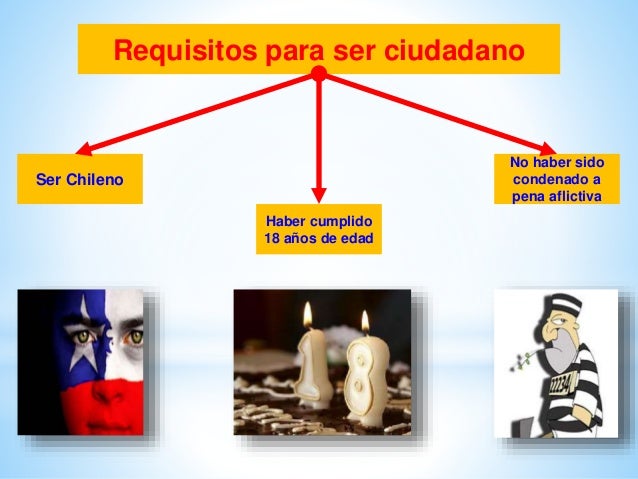 Requisitos para ser ciudadano

Ser Chileno

Haber cumplido 18 años de edad

No haber sido condenado a pena aflictiva

18

22234